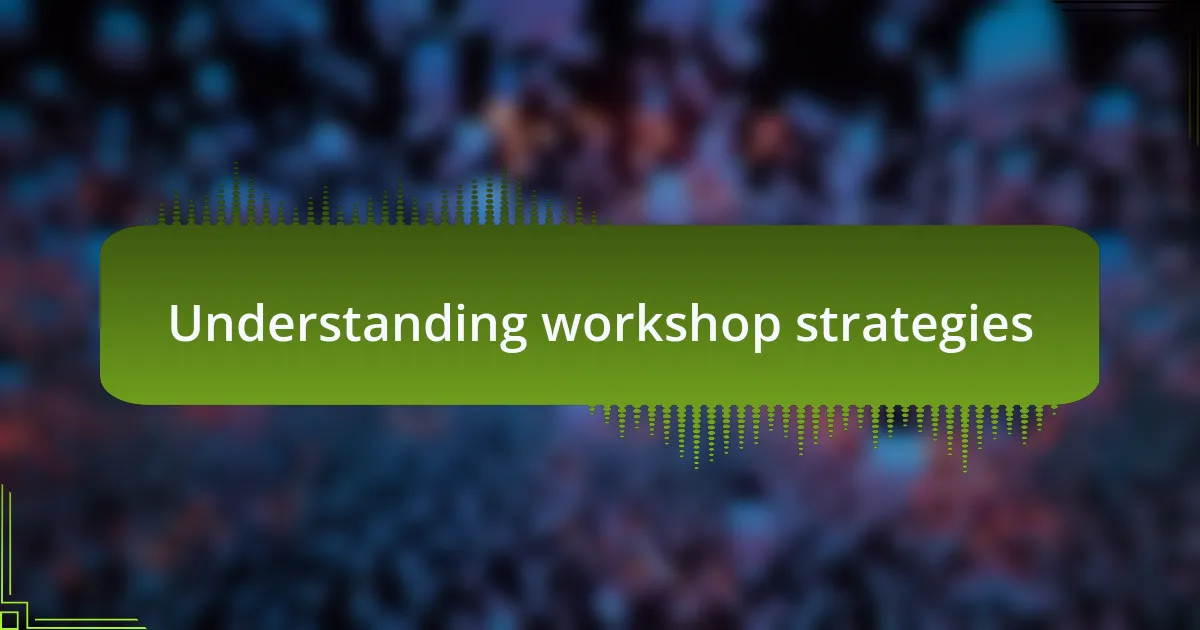 Understanding workshop strategies